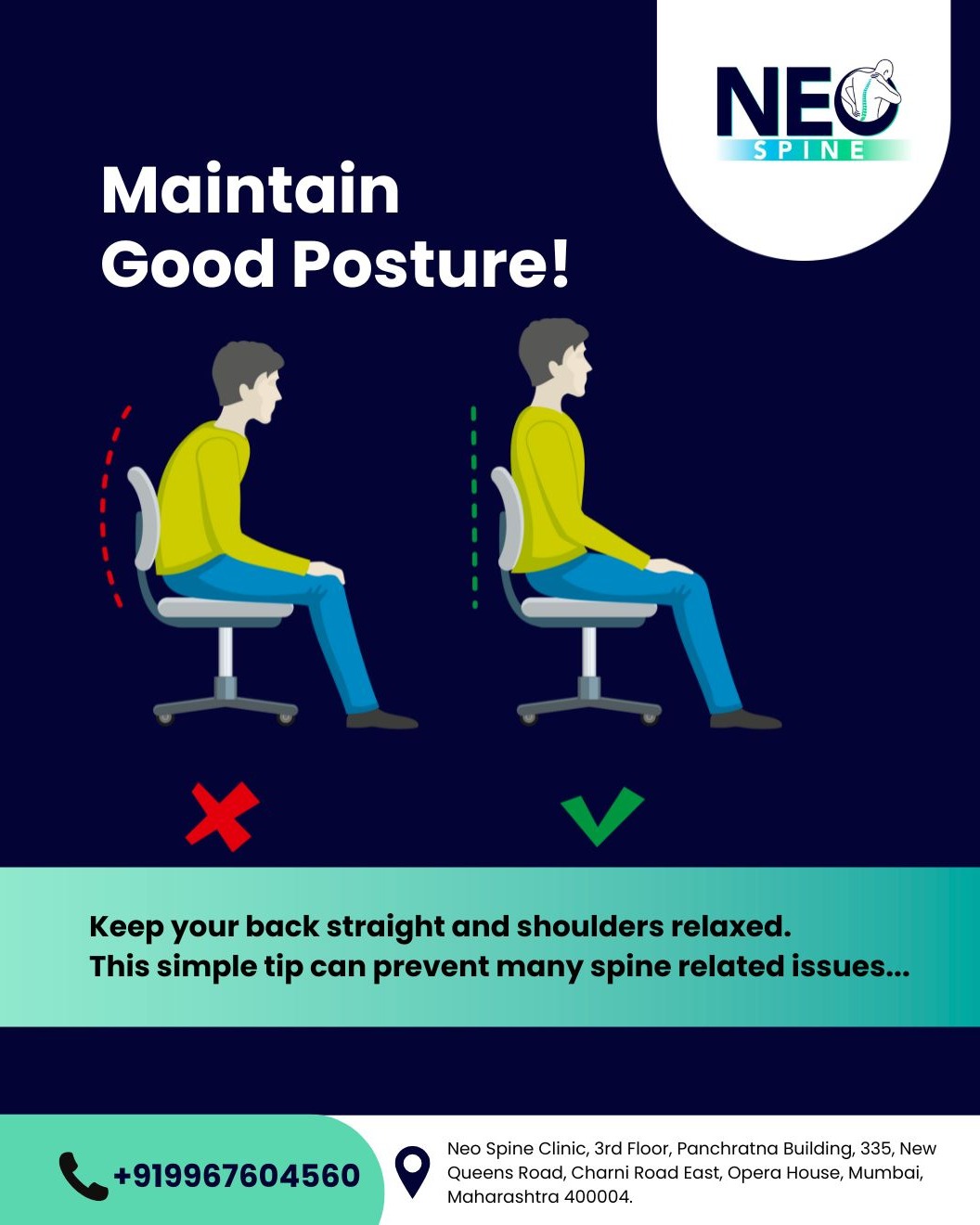 NEO
SPINE

Maintain
Good Posture!

Keep your back straight and shoulders relaxed.
This simple tip can prevent many spine related issues...

+919967604560

Neo Spine Clinic, 3rd Floor, Panchratna Building, 335, New Queens Road, Charni Road East, Opera House, Mumbai, Maharashtra 400004.